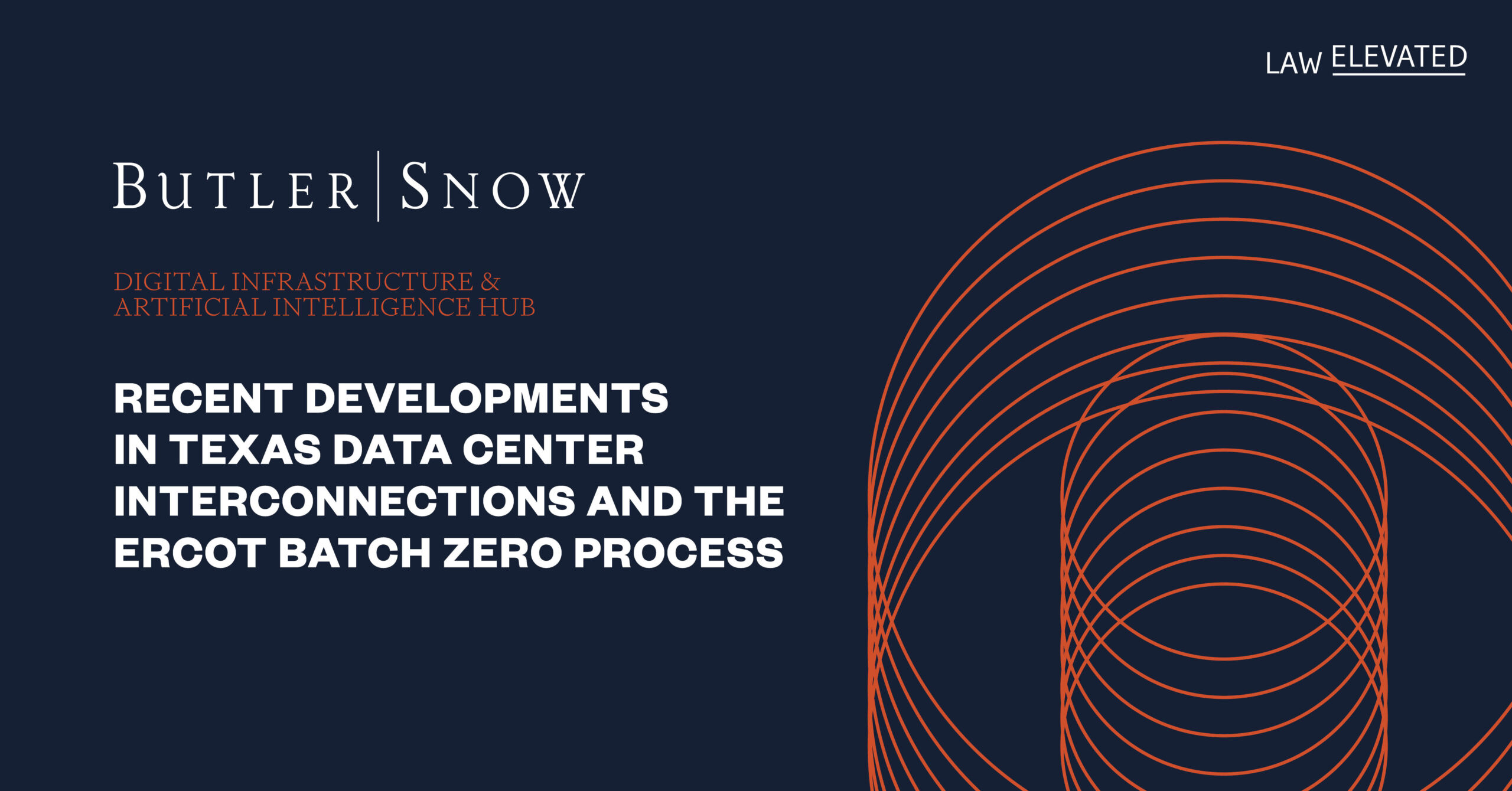 LAW ELEVATED

BUTLER | SNOW

DIGITAL INFRASTRUCTURE & ARTIFICIAL INTELLIGENCE HUB

RECENT DEVELOPMENTS IN TEXAS DATA CENTER INTERCONNECTIONS AND THE ERCOT BATCH ZERO PROCESS